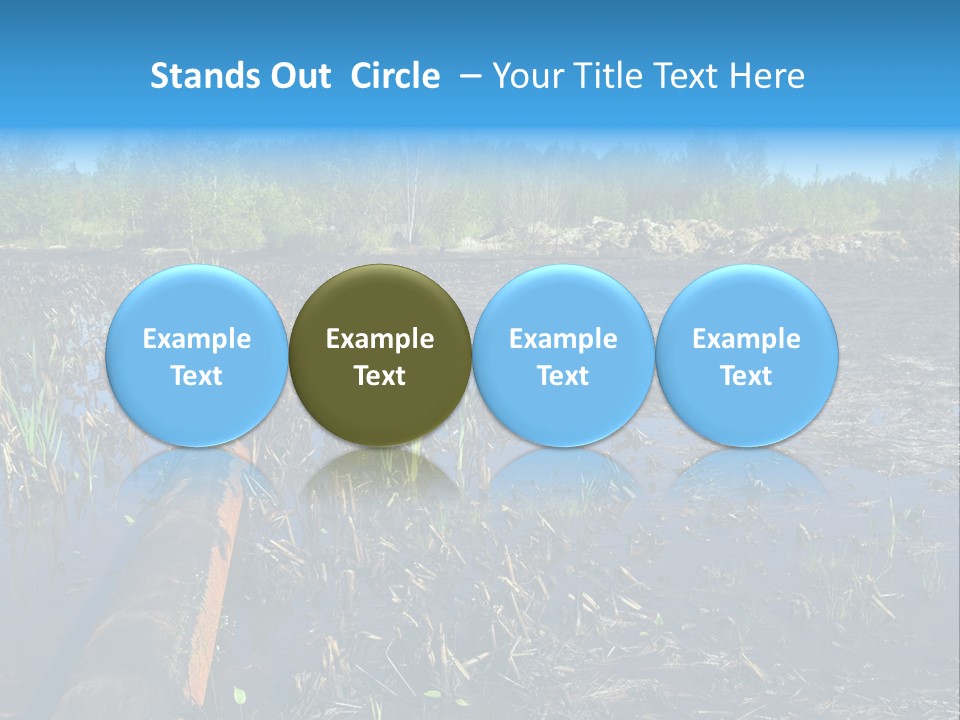 Stands Out Circle – Your Title Text Here

Example Text

Example Text

Example Text

Example Text